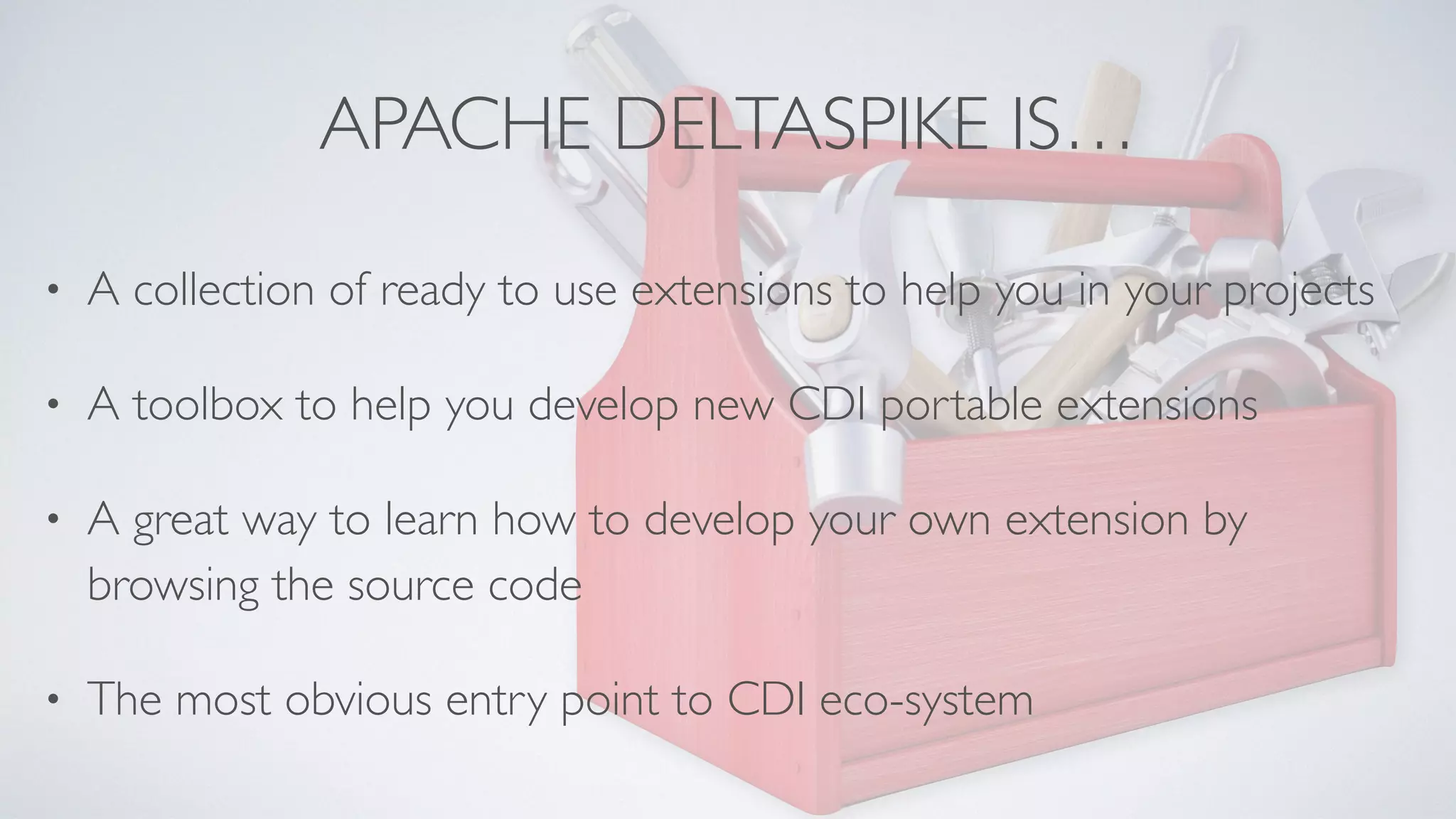 APACHE DELTASPIKE IS…

• A collection of ready to use extensions to help you in your projects

• A toolbox to help you develop new CDI portable extensions

• A great way to learn how to develop your own extension by browsing the source code

• The most obvious entry point to CDI eco-system